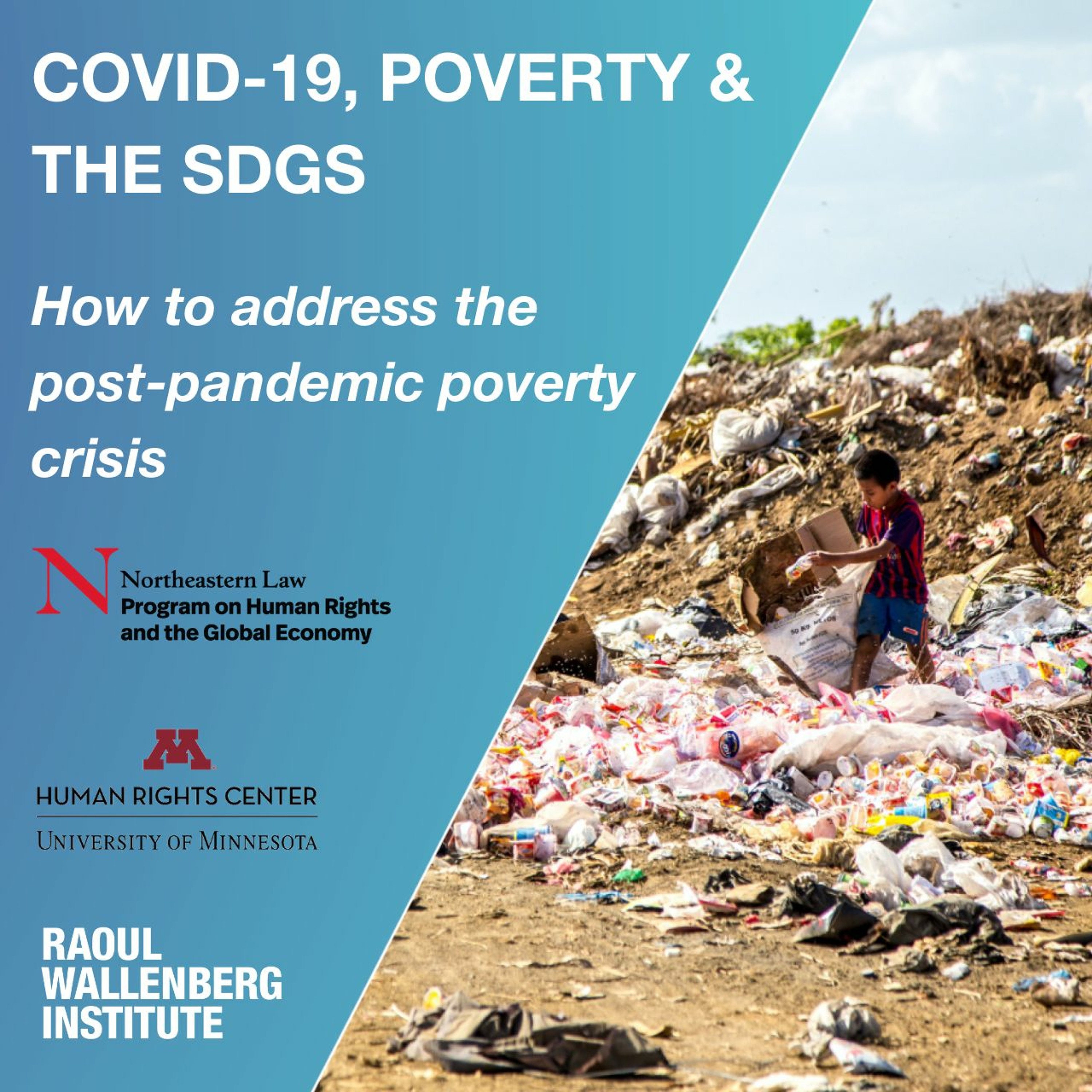 COVID-19, POVERTY & THE SDGS

How to address the post-pandemic poverty crisis

N Northeastern Law
Program on Human Rights and the Global Economy

M
HUMAN RIGHTS CENTER
UNIVERSITY OF MINNESOTA

RAOUL WALLENBERG INSTITUTE